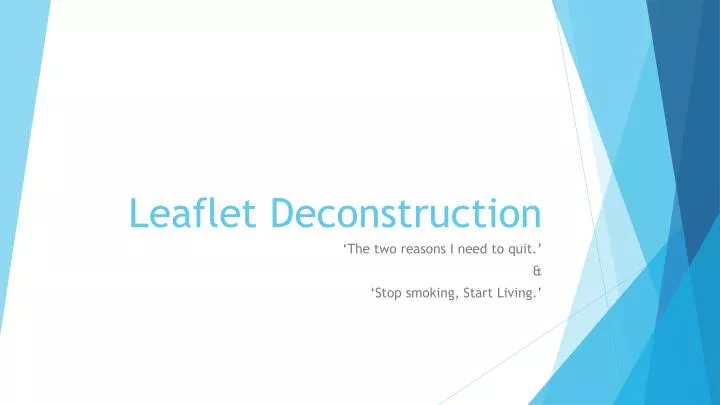 Leaflet Deconstruction

‘The two reasons I need to quit.’
&
‘Stop smoking, Start Living.’